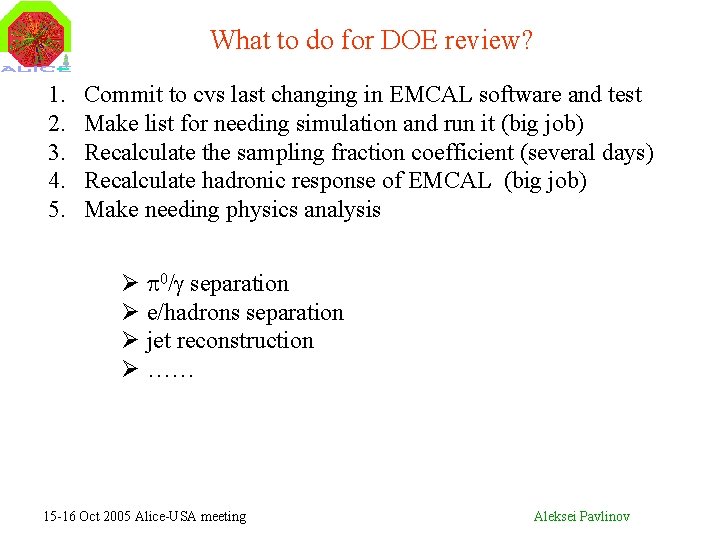 ALICE

What to do for DOE review?

1. Commit to cvs last changing in EMCAL software and test
2. Make list for needing simulation and run it (big job)
3. Recalculate the sampling fraction coefficient (several days)
4. Recalculate hadronic response of EMCAL (big job)
5. Make needing physics analysis

➢ $\pi^0/\gamma$ separation
➢ e/hadrons separation
➢ jet reconstruction
➢ ……

15-16 Oct 2005 Alice-USA meeting

Aleksei Pavlinov